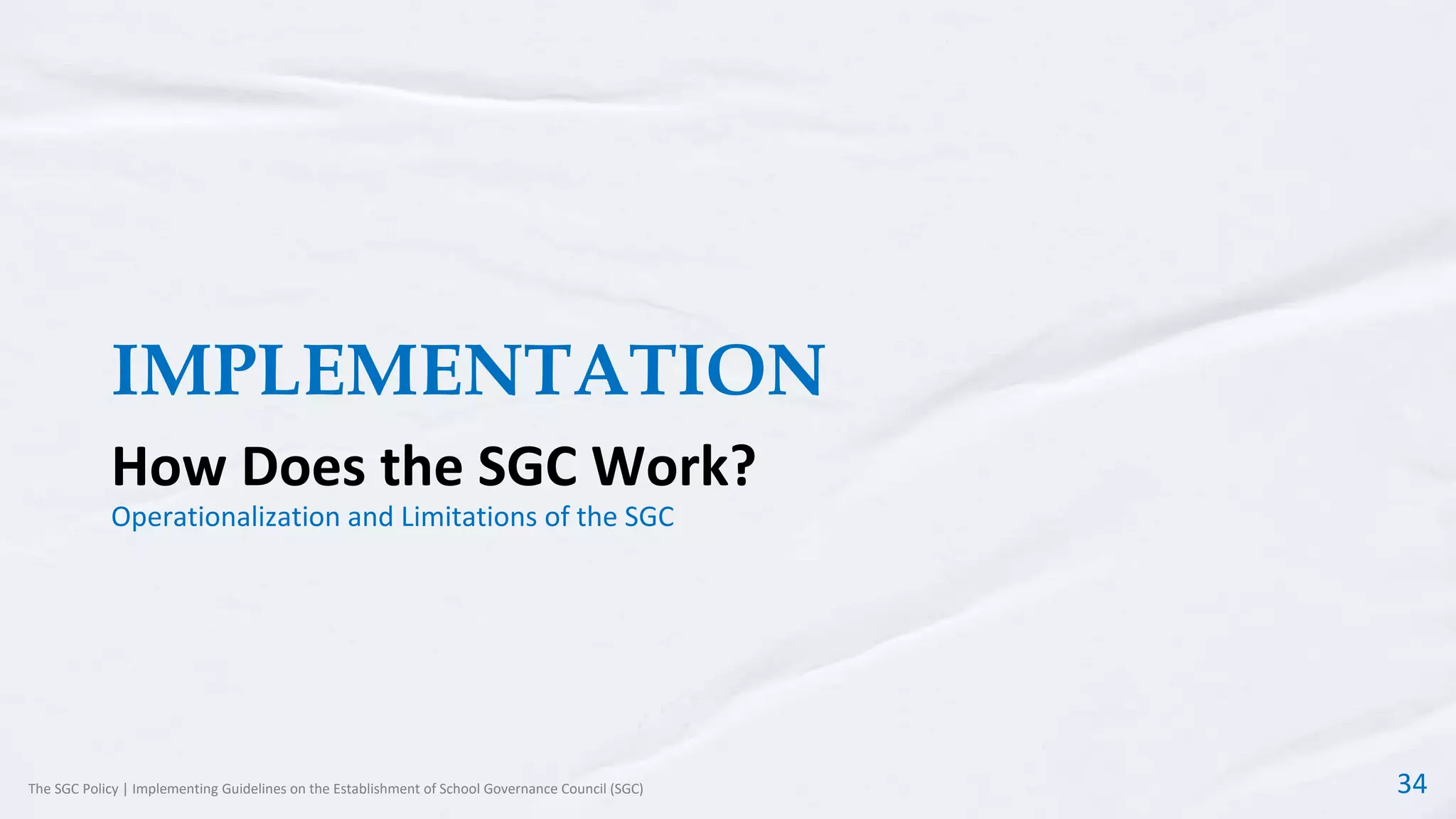 IMPLEMENTATION

How Does the SGC Work?

Operationalization and Limitations of the SGC

The SGC Policy | Implementing Guidelines on the Establishment of School Governance Council (SGC)

34